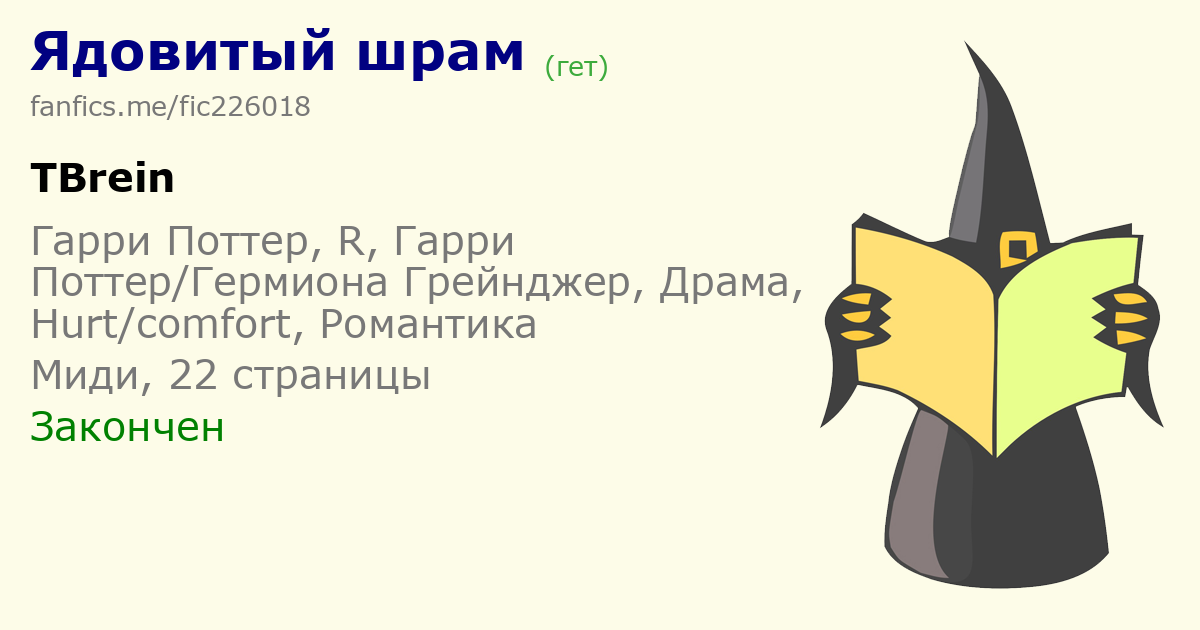 Ядовитый шрам (гет)

fanfics.me/fic226018

TBrein

Гарри Поттер, R, Гарри Поттер/Гермиона Грейнджер, Драма, Hurt/comfort, Романтика

Миди, 22 страницы

Закончен